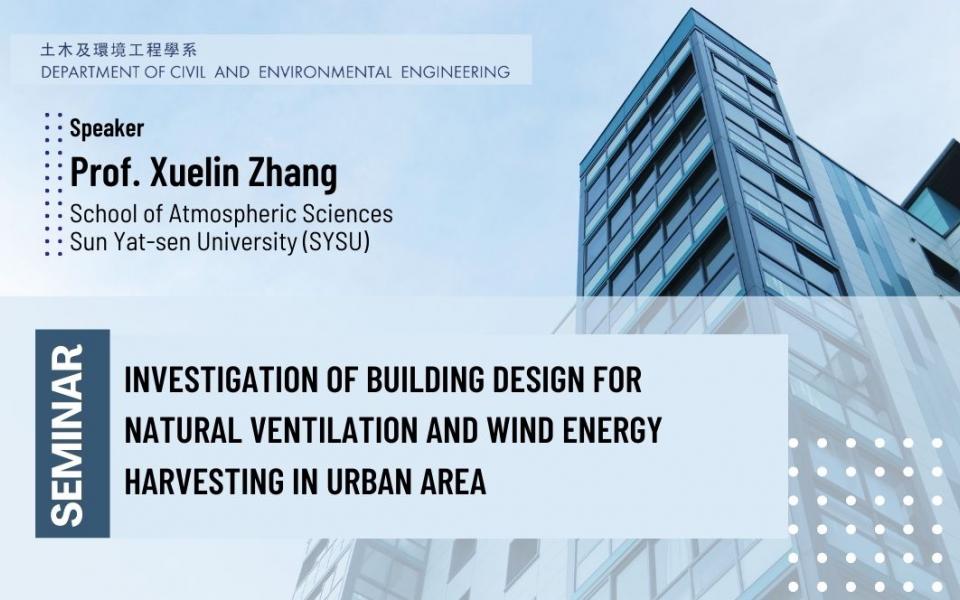 土木及環境工程學系
DEPARTMENT OF CIVIL AND ENVIRONMENTAL ENGINEERING

Speaker
Prof. Xuelin Zhang
School of Atmospheric Sciences
Sun Yat-sen University (SYSU)

SEMINAR

INVESTIGATION OF BUILDING DESIGN FOR NATURAL VENTILATION AND WIND ENERGY HARVESTING IN URBAN AREA